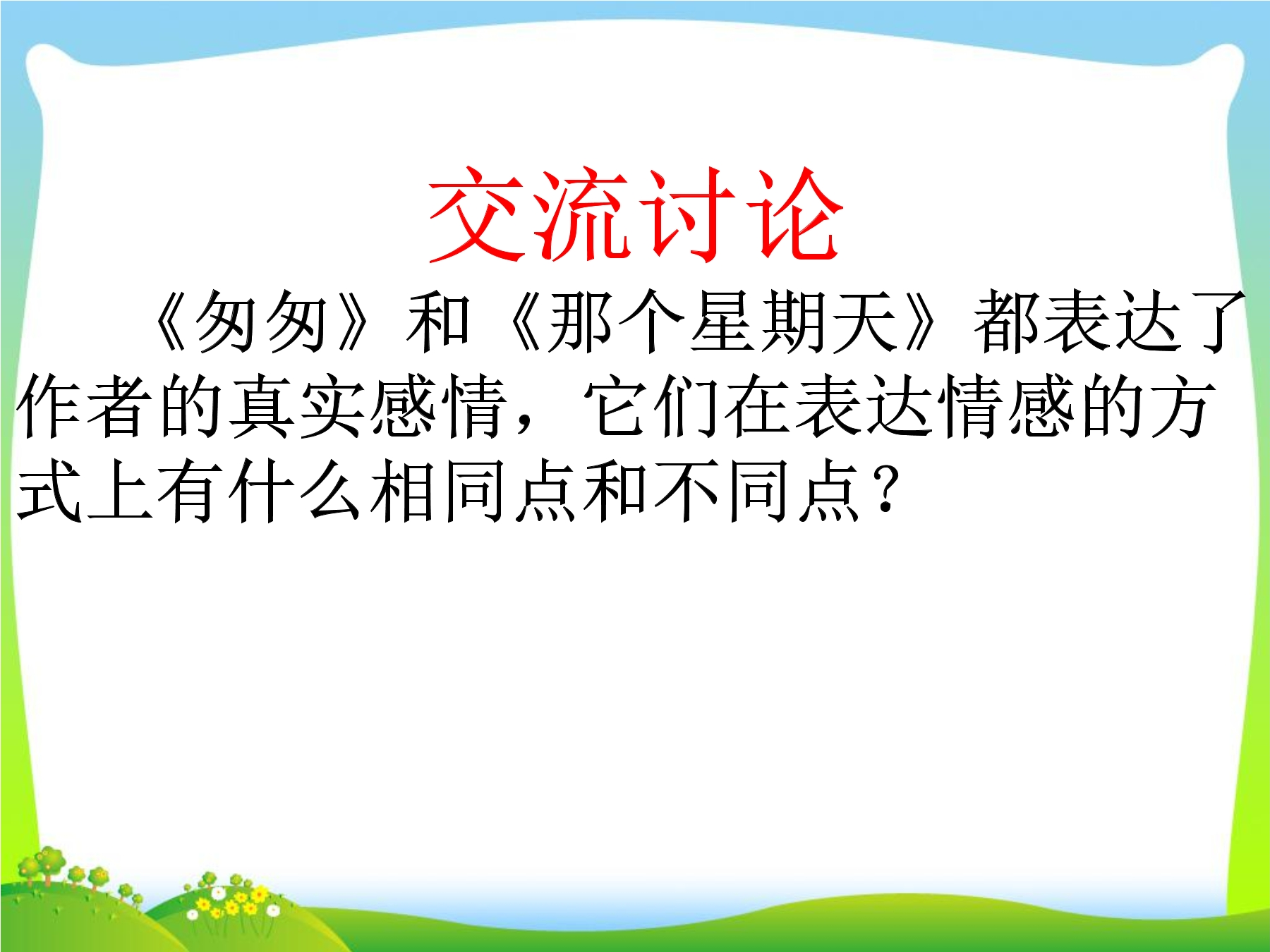 交流讨论

《匆匆》和《那个星期天》都表达了作者的真实感情，它们在表达情感的方式上有什么相同点和不同点？